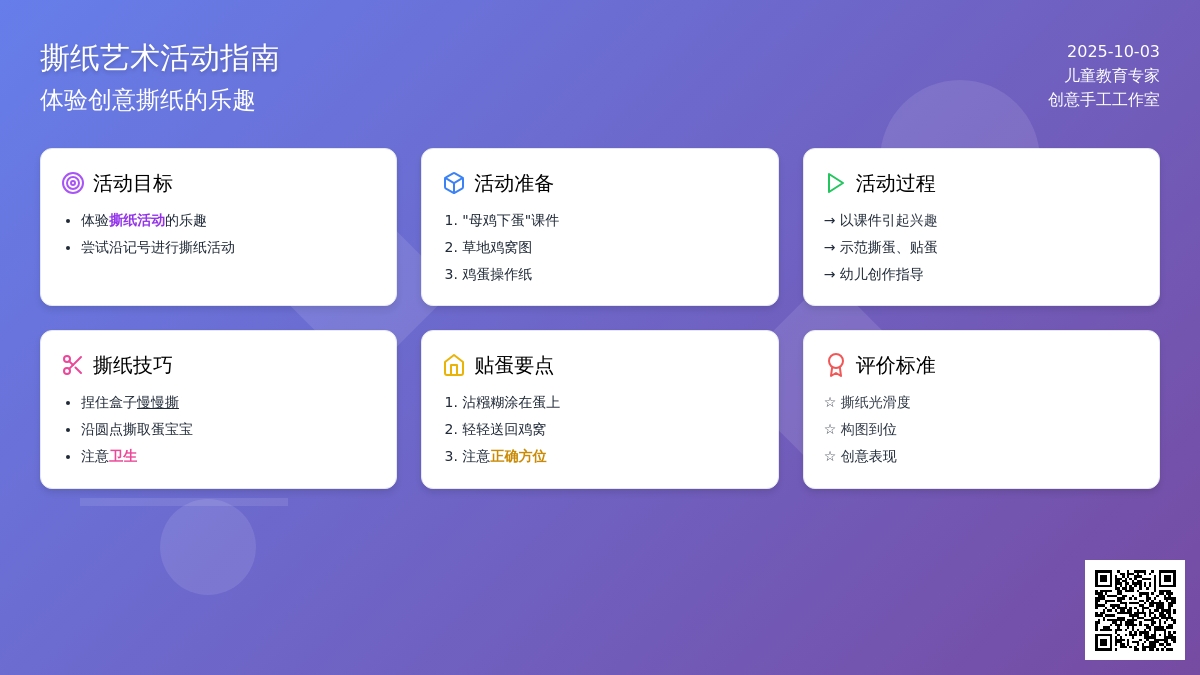 撕纸艺术活动指南
体验创意撕纸的乐趣

2025-10-03
儿童教育专家
创意手工工作室

活动目标
- 体验撕纸活动的乐趣
- 尝试沿记号进行撕纸活动

活动准备
1. "母鸡下蛋"课件
2. 草地鸡窝图
3. 鸡蛋操作纸

活动过程
→ 以课件引起兴趣
→ 示范撕蛋、贴蛋
→ 幼儿创作指导

撕纸技巧
- 捏住盒子慢慢撕
- 沿圆点撕取蛋宝宝
- 注意卫生

贴蛋要点
1. 沾糨糊涂在蛋上
2. 轻轻送回鸡窝
3. 注意正确方位

评价标准
☆ 撕纸光滑度
☆ 构图到位
☆ 创意表现